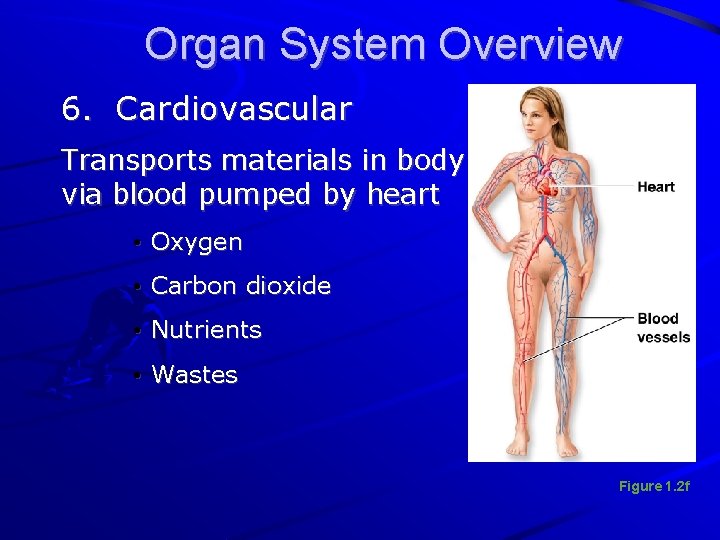 Organ System Overview

6. Cardiovascular

Transports materials in body via blood pumped by heart

- Oxygen
- Carbon dioxide
- Nutrients
- Wastes

Heart

Blood vessels

Figure 1.2f